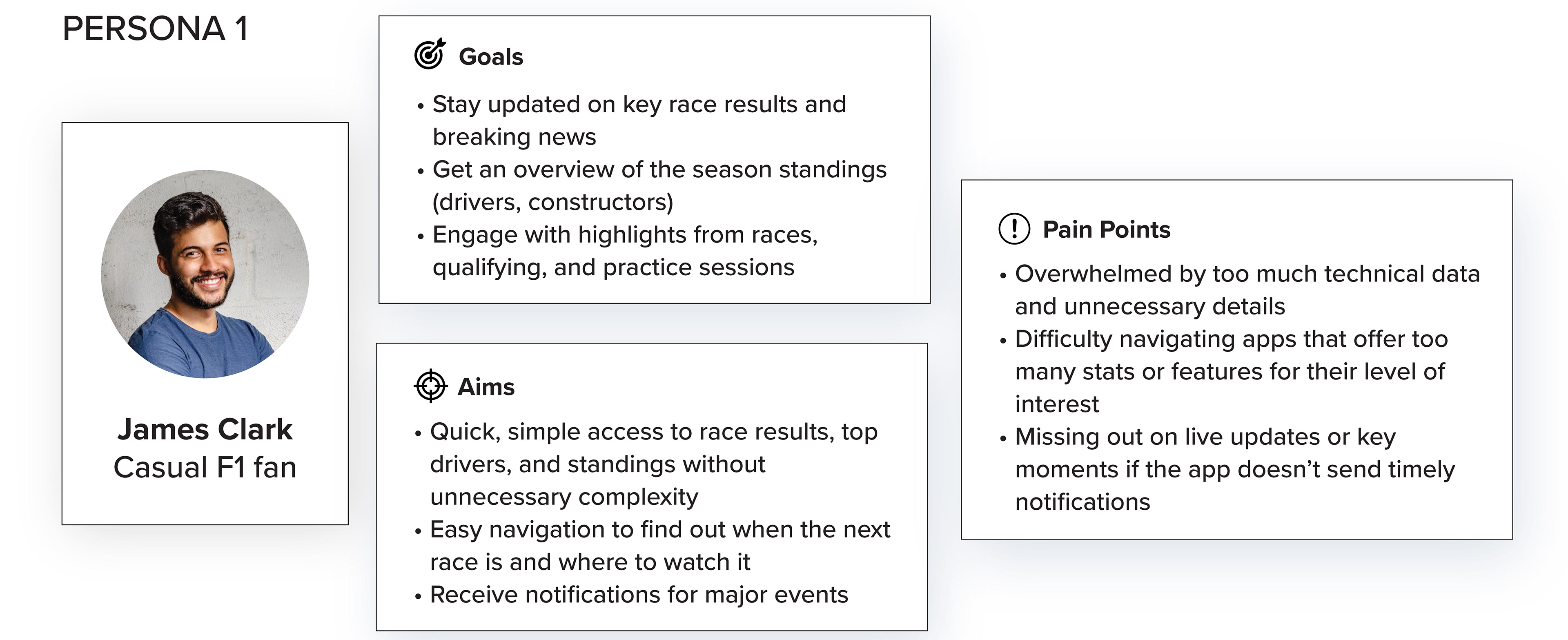 PERSONA 1

James Clark
Casual F1 fan

Goals

• Stay updated on key race results and breaking news
• Get an overview of the season standings (drivers, constructors)
• Engage with highlights from races, qualifying, and practice sessions

Aims

• Quick, simple access to race results, top drivers, and standings without unnecessary complexity
• Easy navigation to find out when the next race is and where to watch it
• Receive notifications for major events

Pain Points

• Overwhelmed by too much technical data and unnecessary details
• Difficulty navigating apps that offer too many stats or features for their level of interest
• Missing out on live updates or key moments if the app doesn't send timely notifications